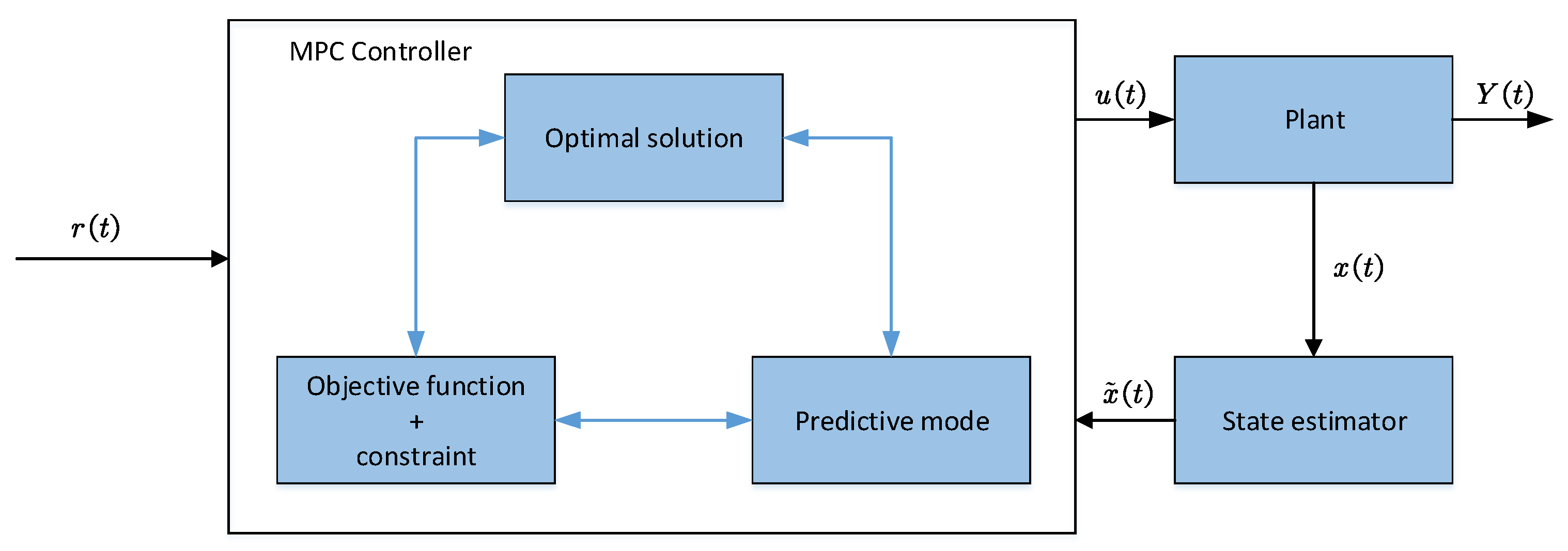 MPC Controller

Optimal solution

$r(t)$

Objective function
+
constraint

Predictive mode

$u(t)$

Plant

$Y(t)$

$x(t)$

$\tilde{x}(t)$

State estimator